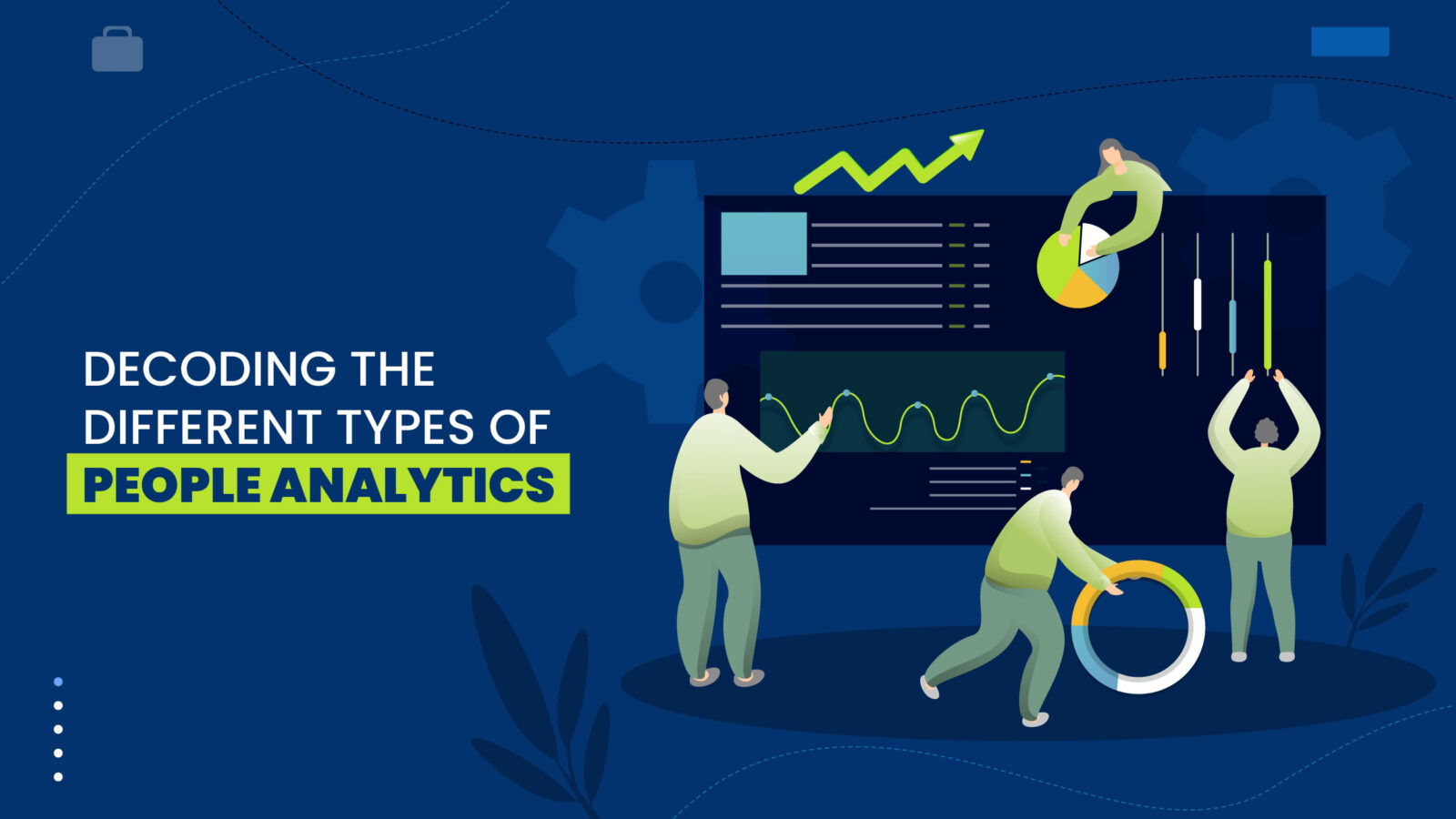 DECODING THE DIFFERENT TYPES OF PEOPLE ANALYTICS